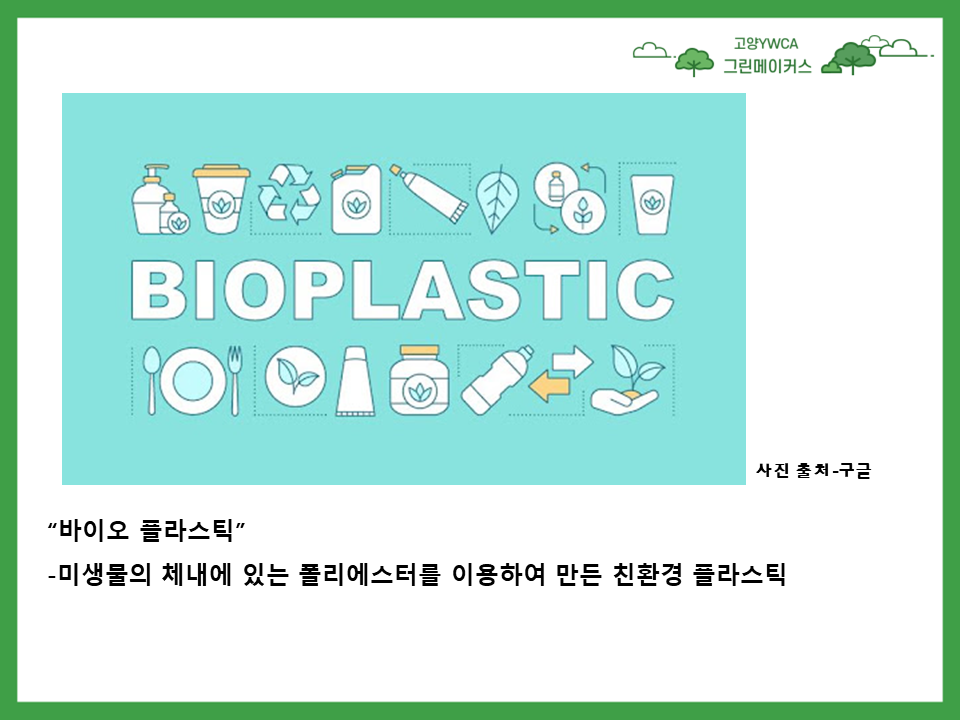 고양YWCA
그린메이커스

BIOPLASTIC

사진 출처-구글

“바이오 플라스틱”

-미생물의 체내에 있는 폴리에스터를 이용하여 만든 친환경 플라스틱